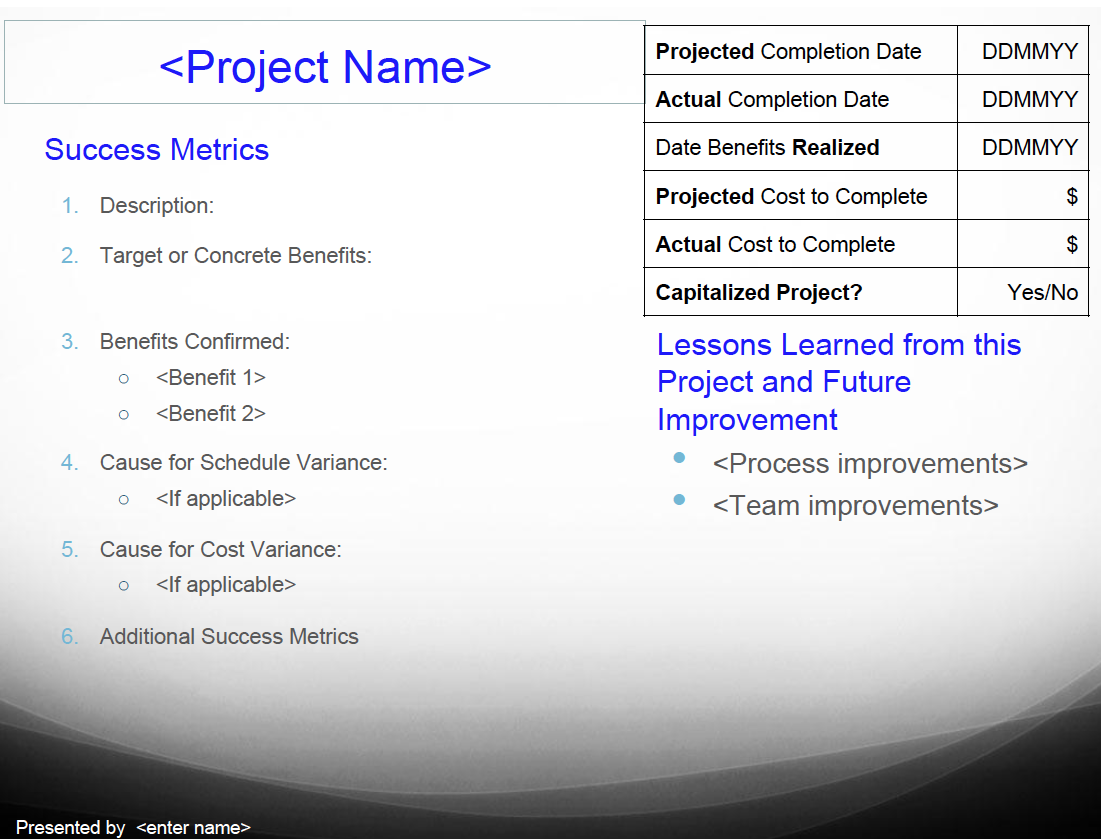 <Project Name>

Success Metrics

1. Description:
2. Target or Concrete Benefits:
3. Benefits Confirmed:
   ○ <Benefit 1>
   ○ <Benefit 2>
4. Cause for Schedule Variance:
   ○ <If applicable>
5. Cause for Cost Variance:
   ○ <If applicable>
6. Additional Success Metrics

| Projected Completion Date | DDMMYY |
|---|---|
| Actual Completion Date | DDMMYY |
| Date Benefits Realized | DDMMYY |
| Projected Cost to Complete | $ |
| Actual Cost to Complete | $ |
| Capitalized Project? | Yes/No |

Lessons Learned from this Project and Future Improvement

• <Process improvements>
• <Team improvements>

Presented by <enter name>